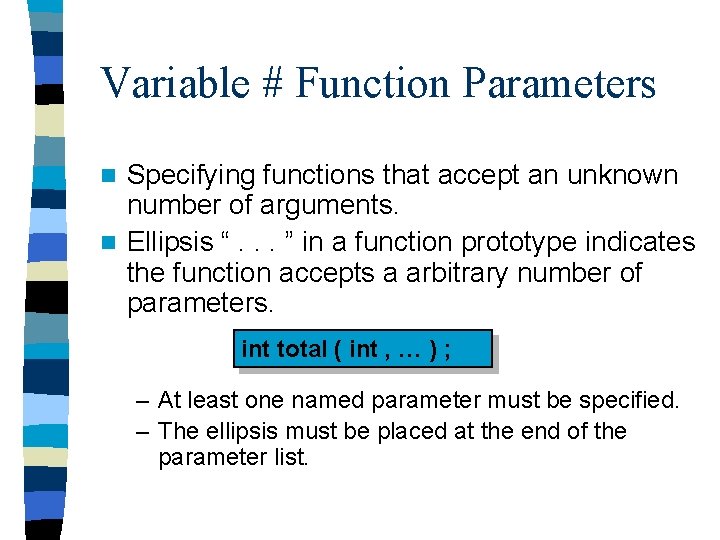 Variable # Function Parameters

Specifying functions that accept an unknown number of arguments.

Ellipsis “ . . . ” in a function prototype indicates the function accepts a arbitrary number of parameters.

int total ( int , … ) ;

– At least one named parameter must be specified.

– The ellipsis must be placed at the end of the parameter list.